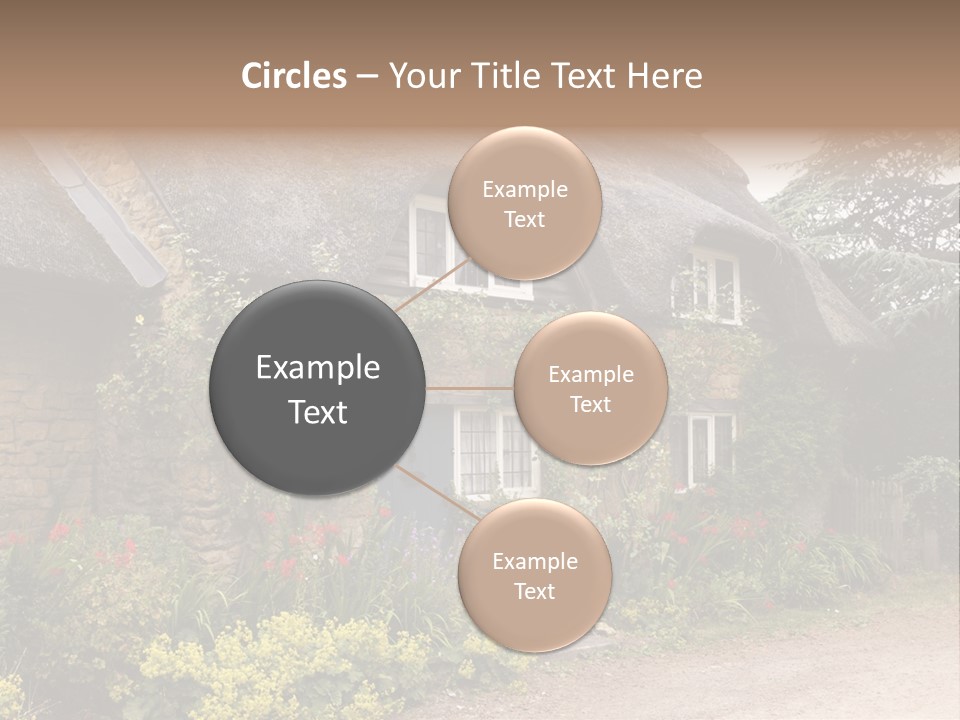 Circles – Your Title Text Here

Example Text

Example Text

Example Text

Example Text